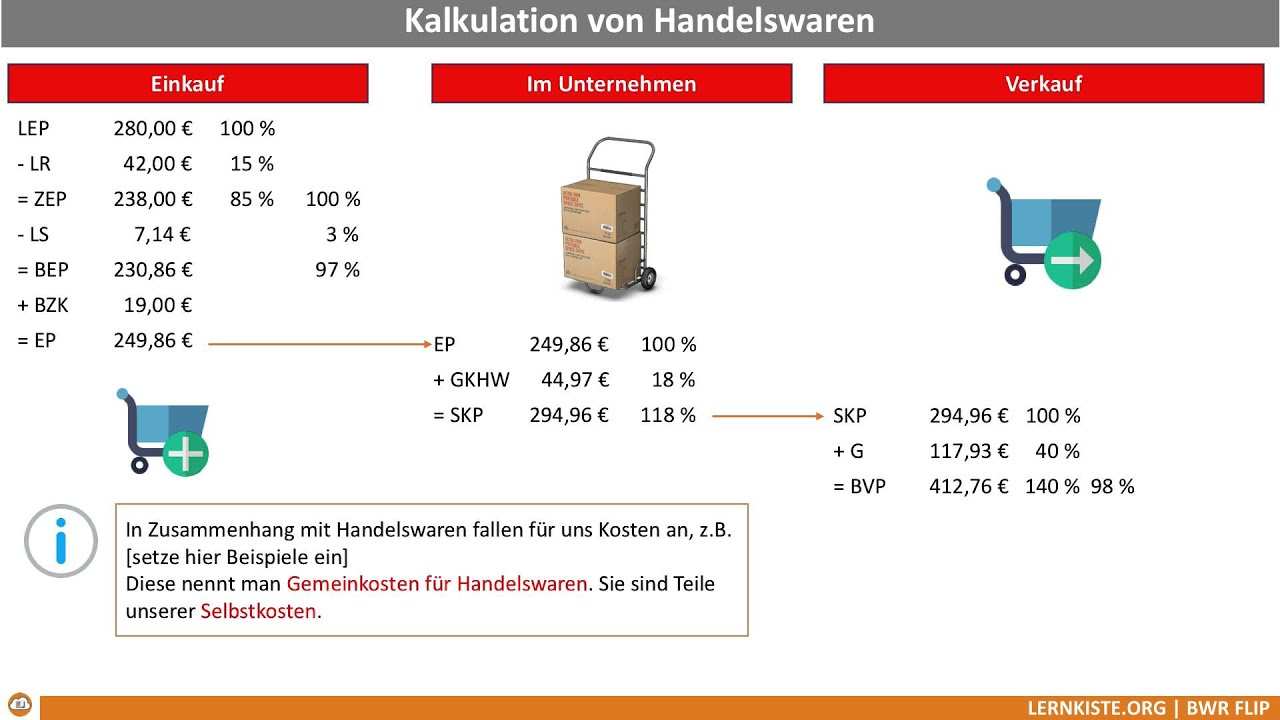 Kalkulation von Handelswaren

Einkauf

| | | | |
|---|---|---|---|
| LEP | 280,00 € | 100 % | |
| - LR | 42,00 € | 15 % | |
| = ZEP | 238,00 € | 85 % | 100 % |
| - LS | 7,14 € | | 3 % |
| = BEP | 230,86 € | | 97 % |
| + BZK | 19,00 € | | |
| = EP | 249,86 € | | |

Im Unternehmen

| | | |
|---|---|---|
| EP | 249,86 € | 100 % |
| + GKHW | 44,97 € | 18 % |
| = SKP | 294,96 € | 118 % |

Verkauf

| | | | |
|---|---|---|---|
| SKP | 294,96 € | 100 % | |
| + G | 117,93 € | 40 % | |
| = BVP | 412,76 € | 140 % | 98 % |

In Zusammenhang mit Handelswaren fallen für uns Kosten an, z.B. [setze hier Beispiele ein]
Diese nennt man Gemeinkosten für Handelswaren. Sie sind Teile unserer Selbstkosten.

LERNKISTE.ORG | BWR FLIP